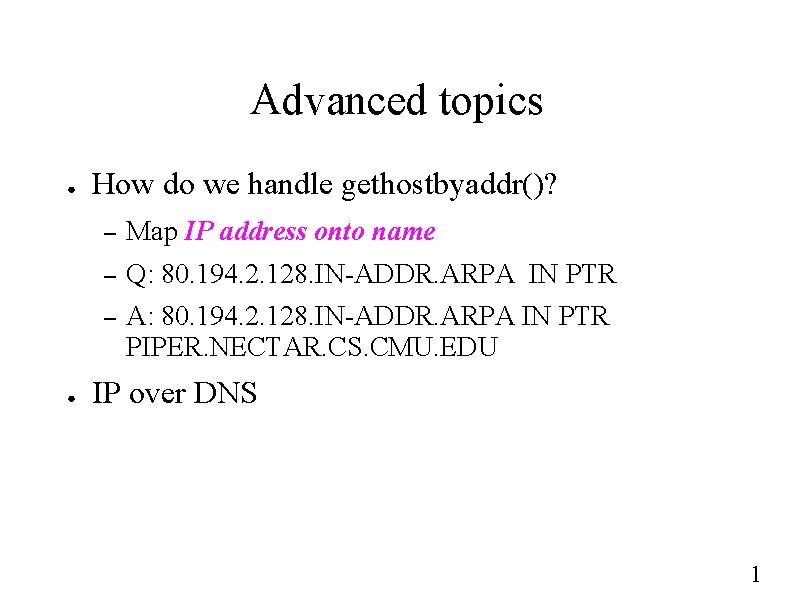 Advanced topics

● How do we handle gethostbyaddr()?

– Map IP address onto name

– Q: 80.194.2.128.IN-ADDR.ARPA IN PTR

– A: 80.194.2.128.IN-ADDR.ARPA IN PTR PIPER.NECTAR.CS.CMU.EDU

● IP over DNS

1